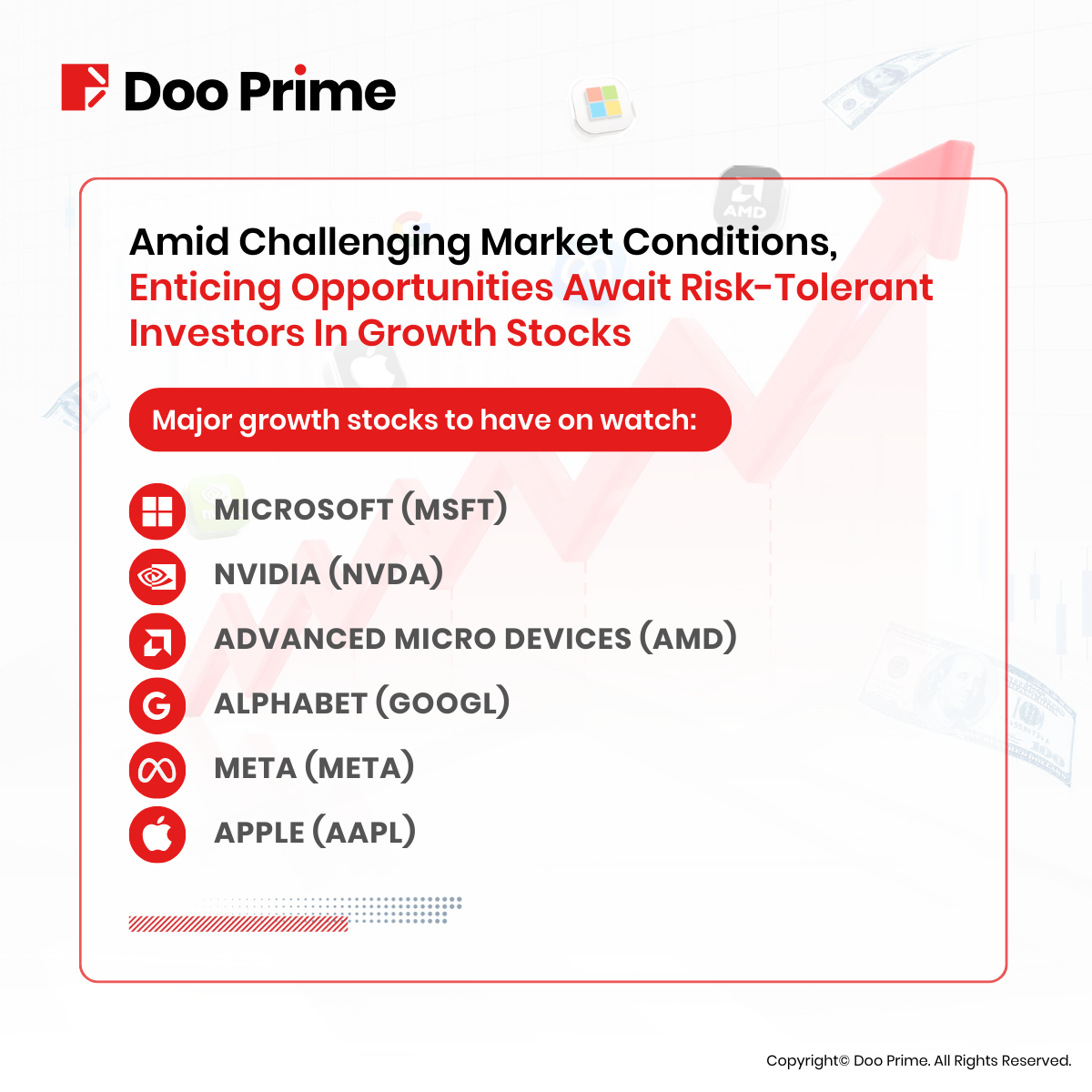 Doo Prime

AMD

Amid Challenging Market Conditions, Enticing Opportunities Await Risk-Tolerant Investors In Growth Stocks

Major growth stocks to have on watch:

MICROSOFT (MSFT)
NVIDIA (NVDA)
ADVANCED MICRO DEVICES (AMD)
ALPHABET (GOOGL)
META (META)
APPLE (AAPL)

Copyright© Doo Prime. All Rights Reserved.